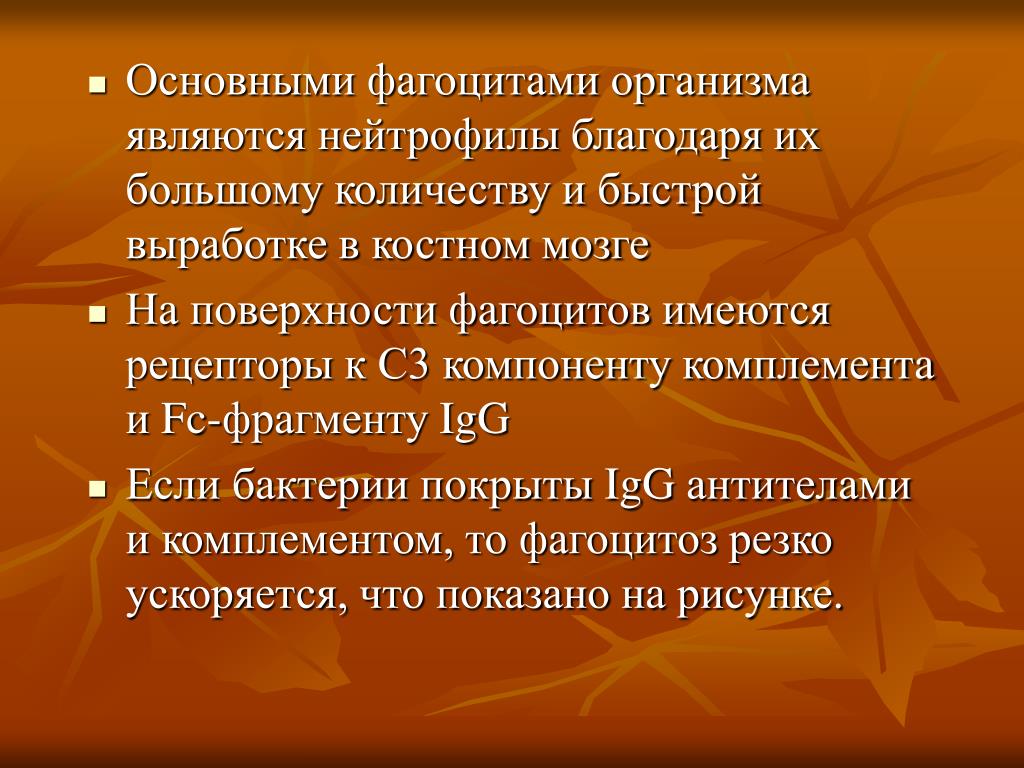 - Основными фагоцитами организма являются нейтрофилы благодаря их большому количеству и быстрой выработке в костном мозге
- На поверхности фагоцитов имеются рецепторы к С3 компоненту комплемента и Fc-фрагменту IgG
- Если бактерии покрыты IgG антителами и комплементом, то фагоцитоз резко ускоряется, что показано на рисунке.